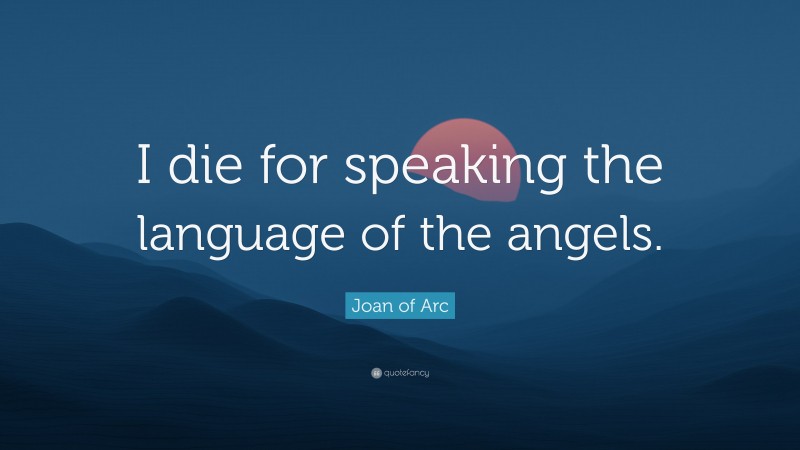 I die for speaking the language of the angels.

Joan of Arc

quotefancy